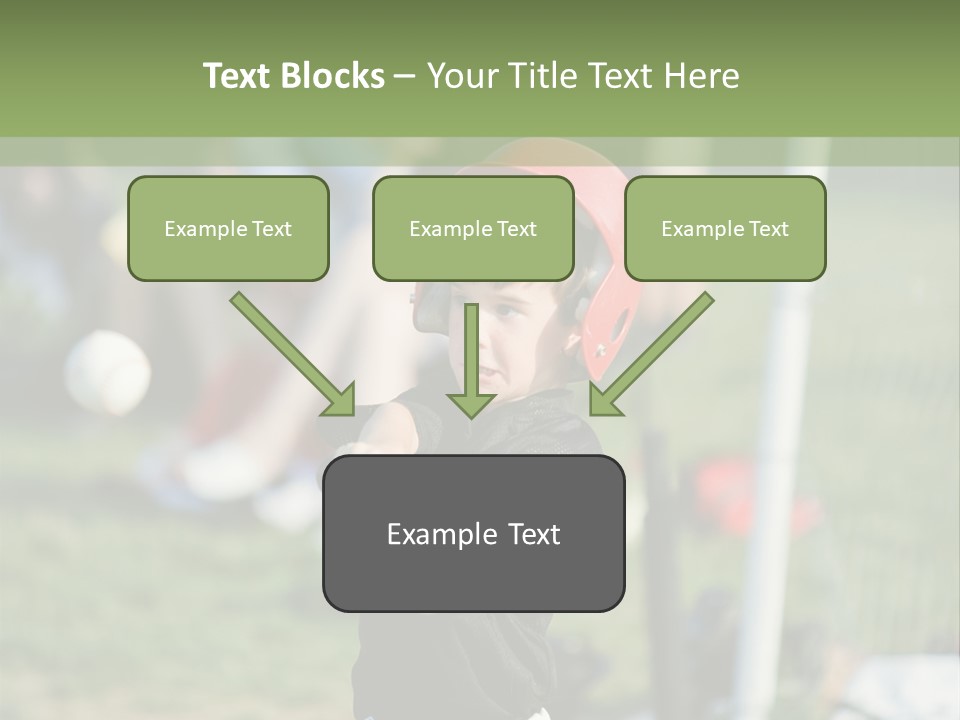 Text Blocks – Your Title Text Here

Example Text

Example Text

Example Text

Example Text